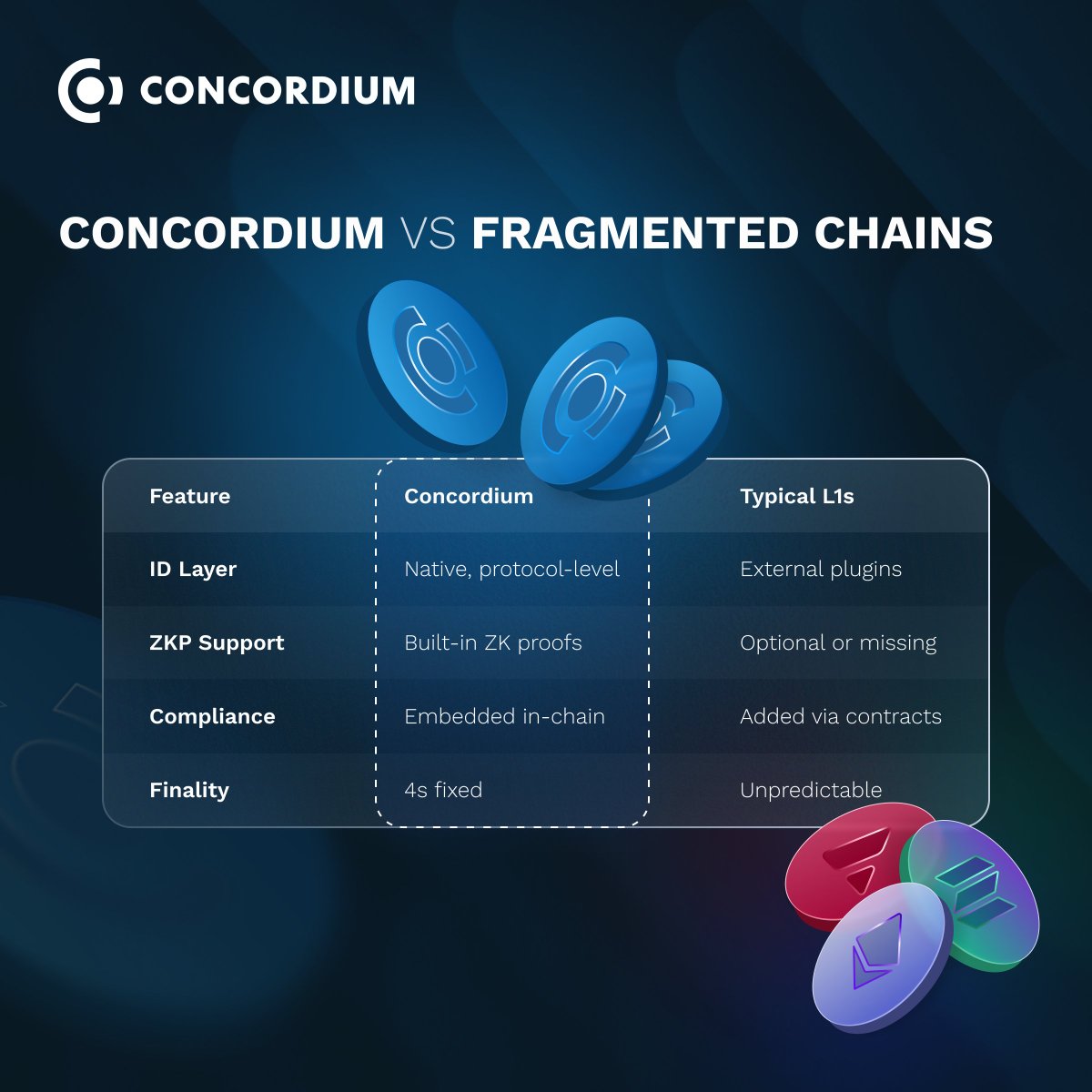 CONCORDIUM

CONCORDIUM VS FRAGMENTED CHAINS

| Feature | Concordium | Typical L1s |
|---|---|---|
| ID Layer | Native, protocol-level | External plugins |
| ZKP Support | Built-in ZK proofs | Optional or missing |
| Compliance | Embedded in-chain | Added via contracts |
| Finality | 4s fixed | Unpredictable |